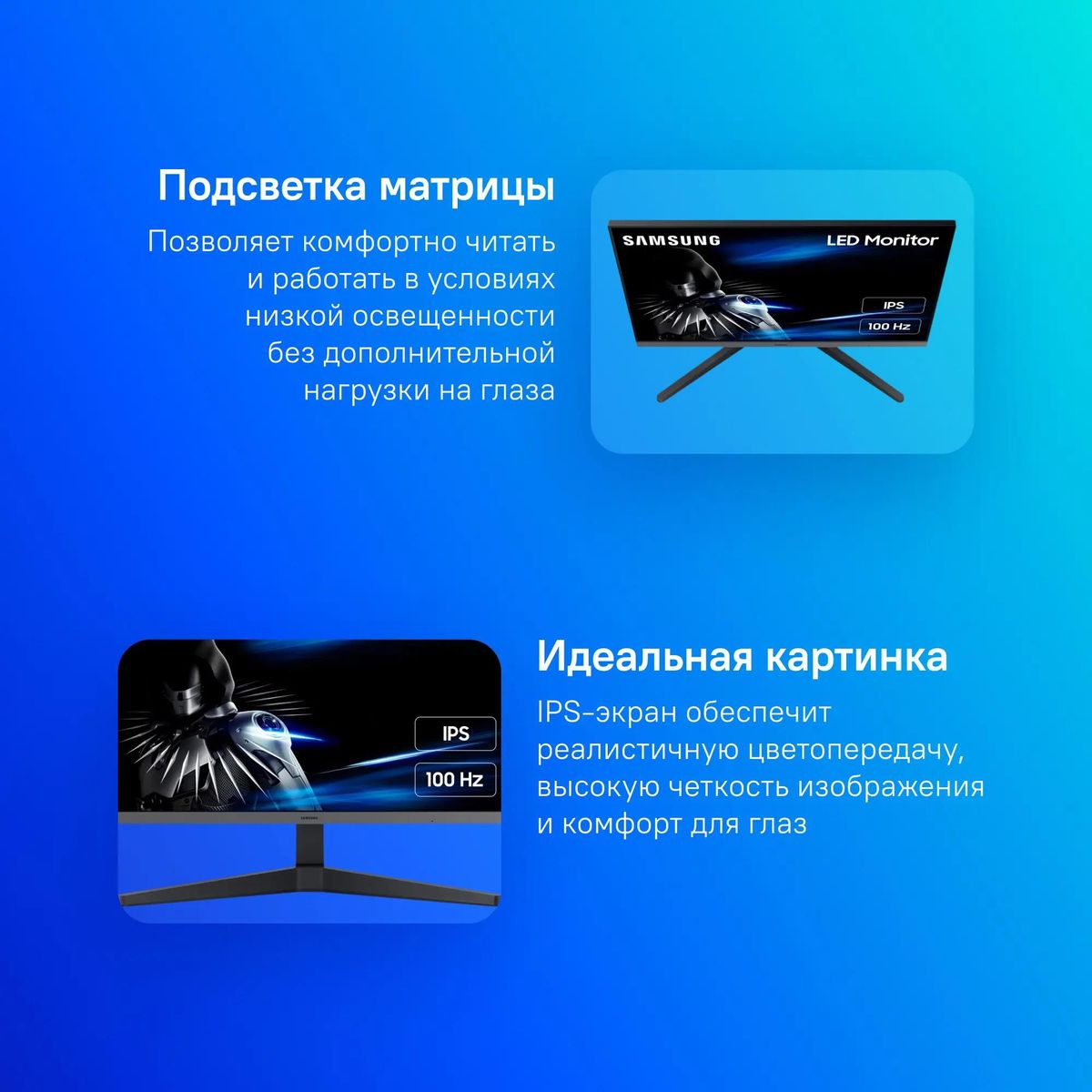 Подсветка матрицы

Позволяет комфортно читать и работать в условиях низкой освещенности без дополнительной нагрузки на глаза

SAMSUNG

LED Monitor

IPS

100 Hz

IPS

100 Hz

SAMSUNG

Идеальная картинка

IPS-экран обеспечит реалистичную цветопередачу, высокую четкость изображения и комфорт для глаз